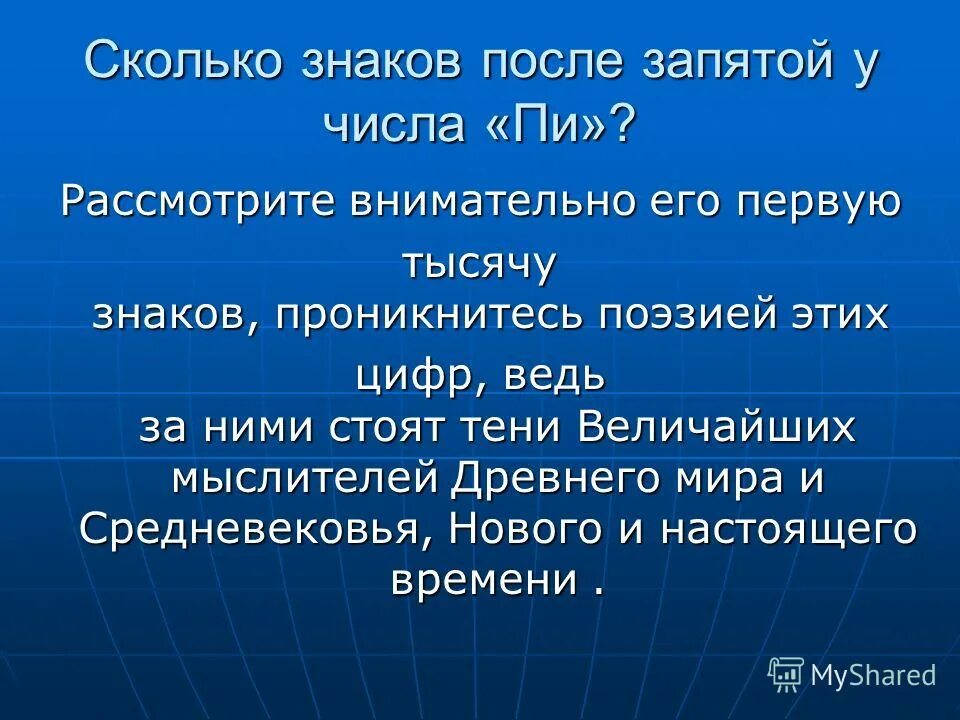 Сколько знаков после запятой у числа «Пи»?

Рассмотрите внимательно его первую тысячу знаков, проникнитесь поэзией этих цифр, ведь за ними стоят тени Величайших мыслителей Древнего мира и Средневековья, Нового и настоящего времени .

MyShared